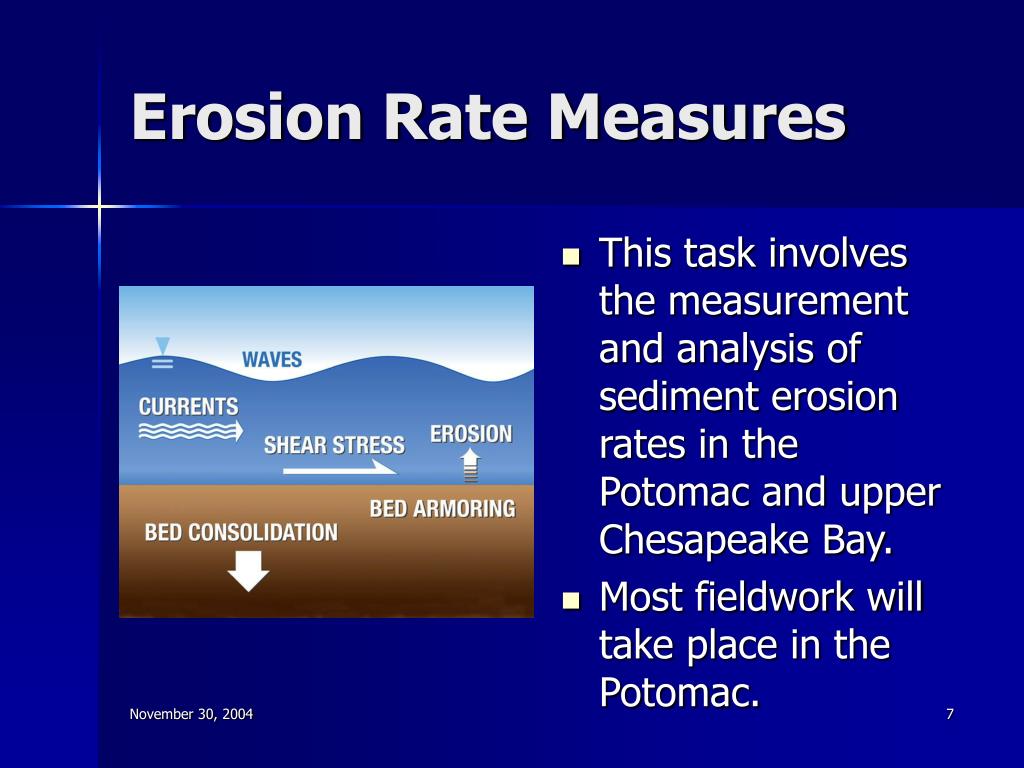 Erosion Rate Measures

WAVES

CURRENTS

SHEAR STRESS

EROSION

BED ARMORING

BED CONSOLIDATION

- This task involves the measurement and analysis of sediment erosion rates in the Potomac and upper Chesapeake Bay.
- Most fieldwork will take place in the Potomac.

November 30, 2004

7